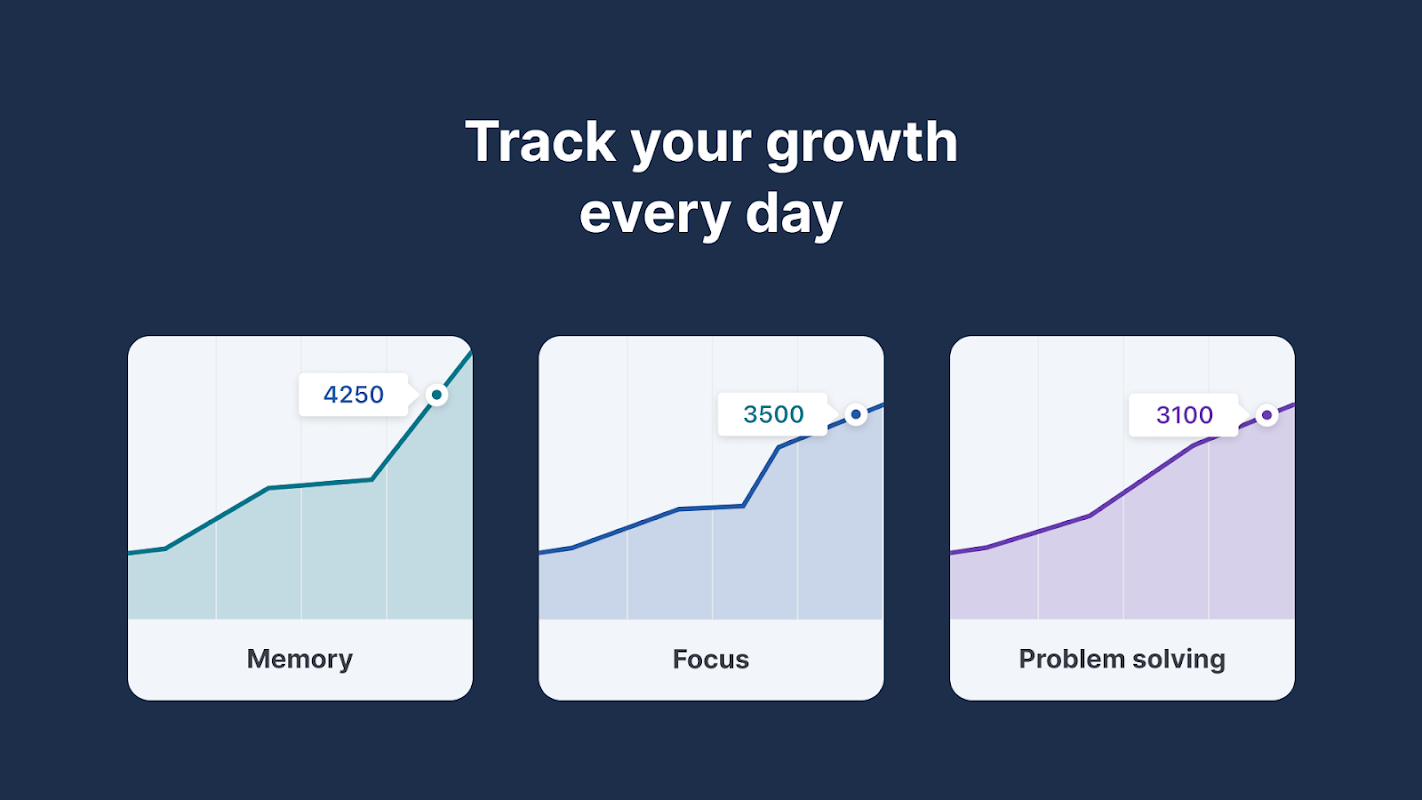 Track your growth every day

4250

Memory

3500

Focus

3100

Problem solving